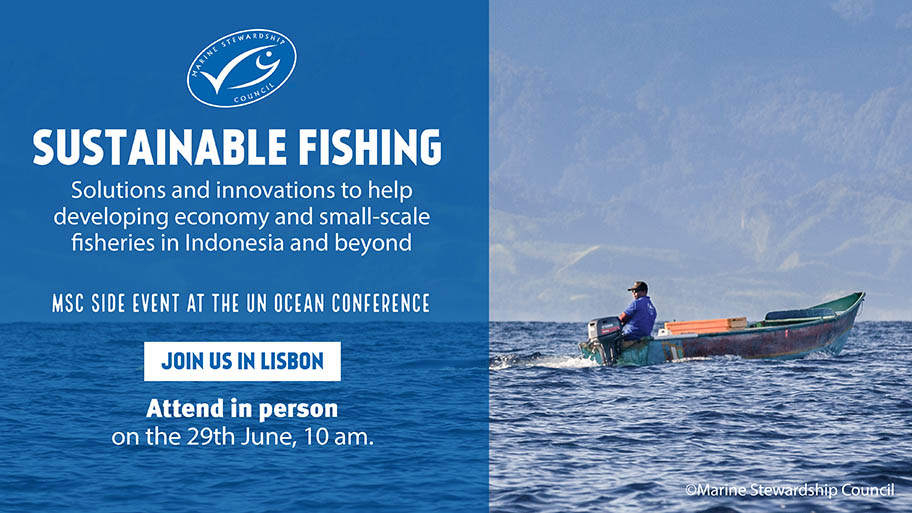 MARINE STEWARDSHIP COUNCIL

SUSTAINABLE FISHING

Solutions and innovations to help developing economy and small-scale fisheries in Indonesia and beyond

MSC SIDE EVENT AT THE UN OCEAN CONFERENCE

JOIN US IN LISBON

Attend in person
on the 29th June, 10 am.

©Marine Stewardship Council